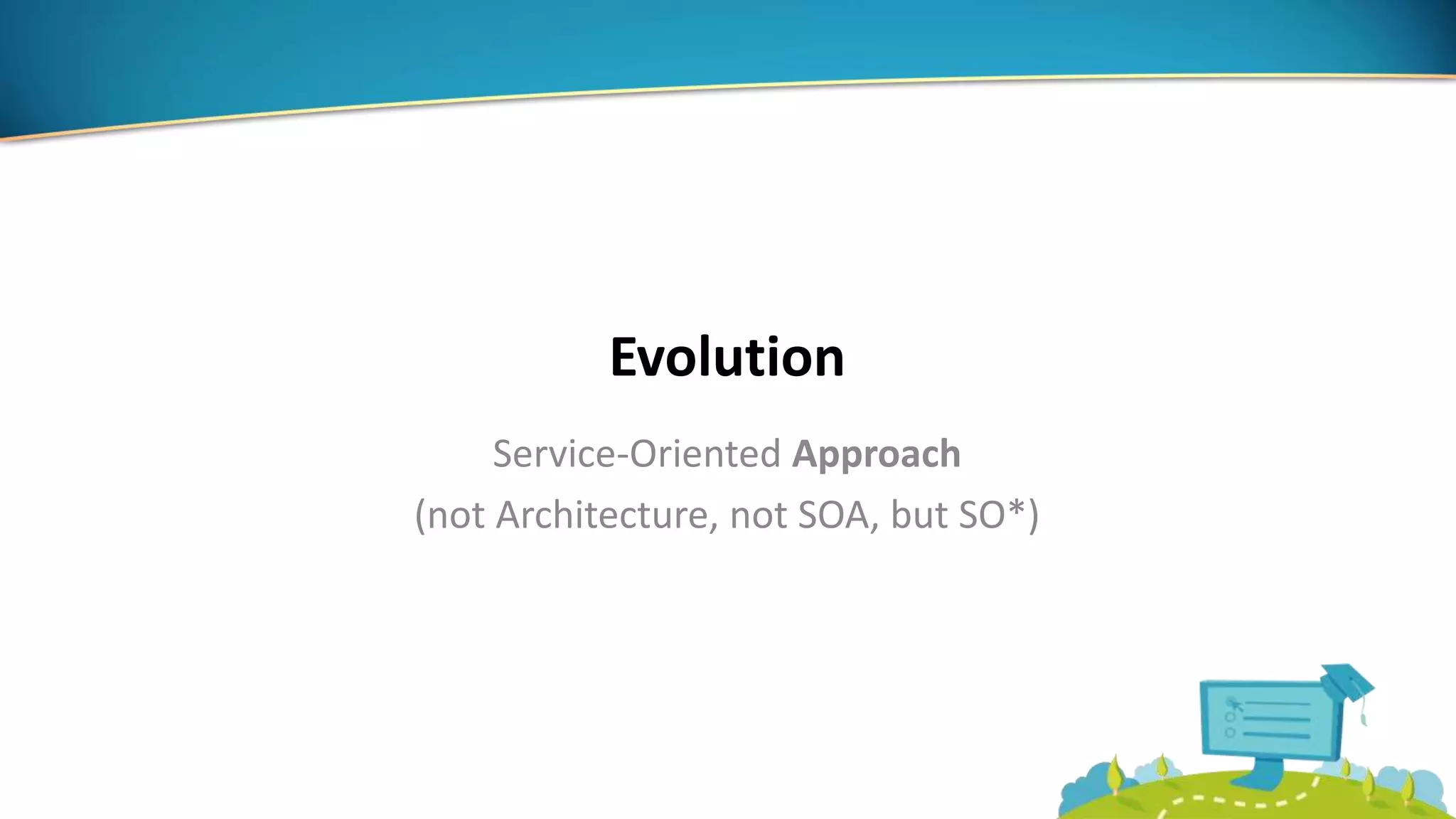 Evolution

Service-Oriented Approach

(not Architecture, not SOA, but SO*)